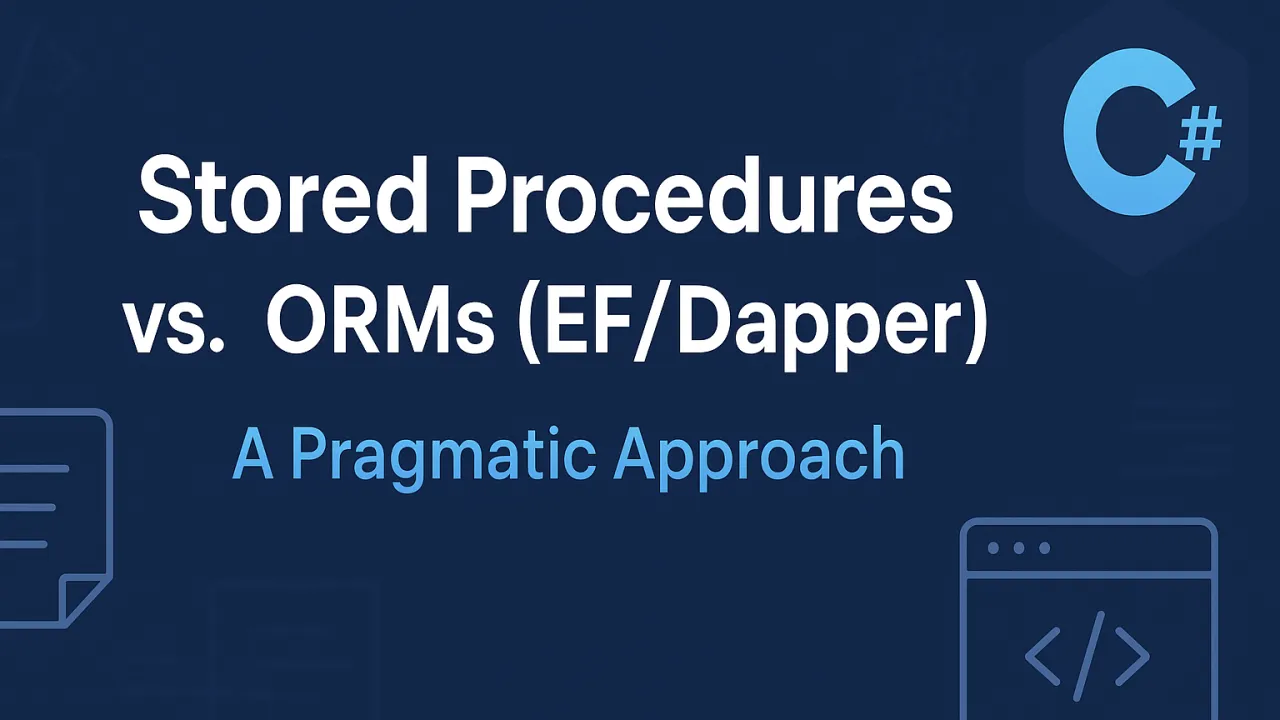 C#

Stored Procedures vs. ORMs (EF/Dapper)

A Pragmatic Approach

</>